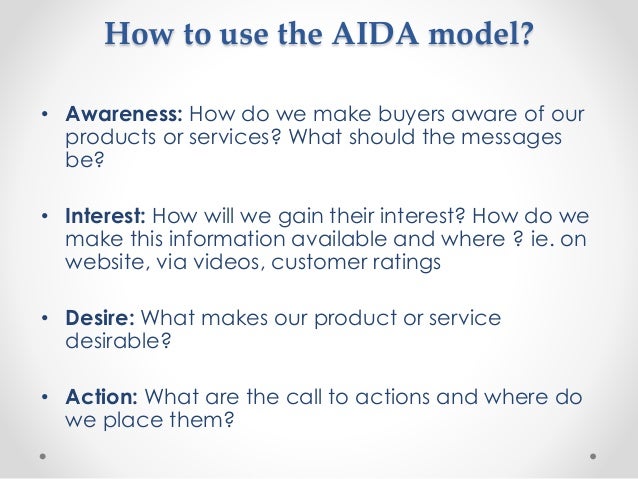 How to use the AIDA model?

• Awareness: How do we make buyers aware of our products or services? What should the messages be?

• Interest: How will we gain their interest? How do we make this information available and where ? ie. on website, via videos, customer ratings

• Desire: What makes our product or service desirable?

• Action: What are the call to actions and where do we place them?